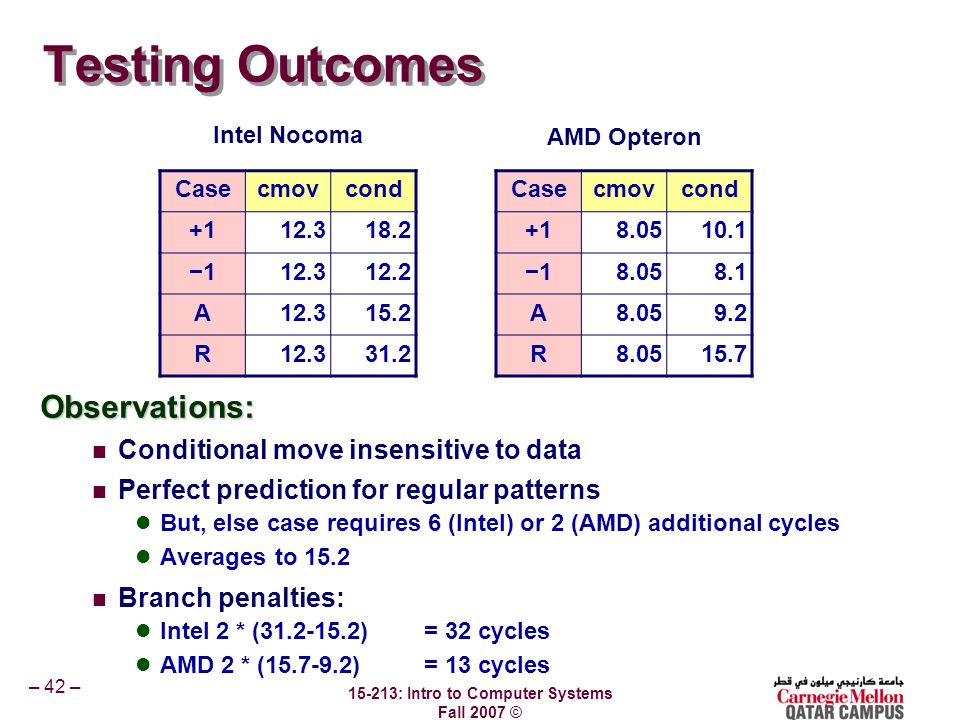 Testing Outcomes

Intel Nocoma

| Case | cmov | cond |
|---|---|---|
| +1 | 12.3 | 18.2 |
| −1 | 12.3 | 12.2 |
| A | 12.3 | 15.2 |
| R | 12.3 | 31.2 |

AMD Opteron

| Case | cmov | cond |
|---|---|---|
| +1 | 8.05 | 10.1 |
| −1 | 8.05 | 8.1 |
| A | 8.05 | 9.2 |
| R | 8.05 | 15.7 |

Observations:

Conditional move insensitive to data

Perfect prediction for regular patterns

But, else case requires 6 (Intel) or 2 (AMD) additional cycles

Averages to 15.2

Branch penalties:

Intel 2 * (31.2-15.2) = 32 cycles

AMD 2 * (15.7-9.2) = 13 cycles

– 42 –

15-213: Intro to Computer Systems
Fall 2007 ©

جامعة كارنيجي ميلون في قطر
Carnegie Mellon
QATAR CAMPUS